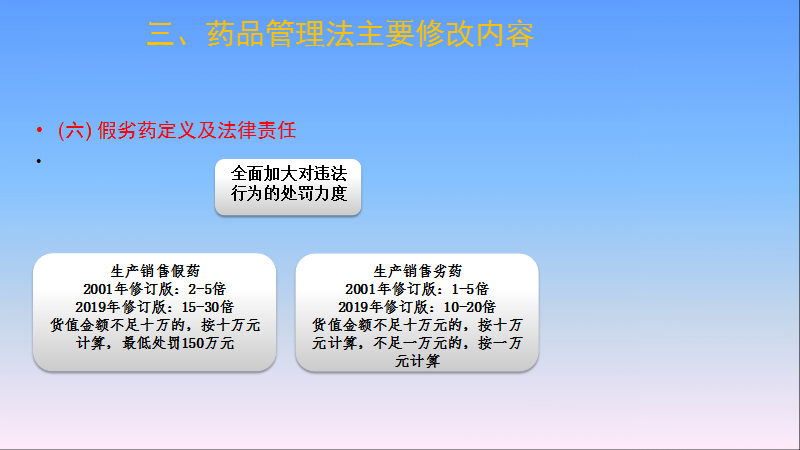 三、药品管理法主要修改内容

• (六) 假劣药定义及法律责任

•

全面加大对违法行为的处罚力度

生产销售假药
2001年修订版：2-5倍
2019年修订版：15-30倍
货值金额不足十万的，按十万元计算，最低处罚150万元

生产销售劣药
2001年修订版：1-5倍
2019年修订版：10-20倍
货值金额不足十万元的，按十万元计算，不足一万元的，按一万元计算